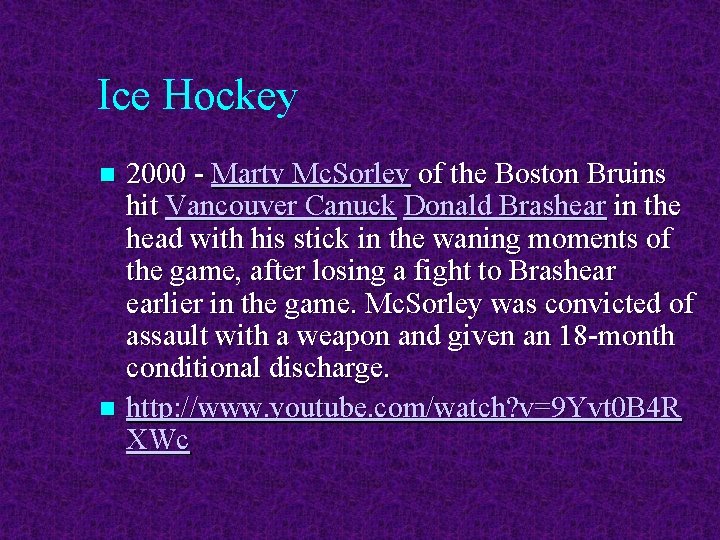 Ice Hockey

2000 - Marty McSorley of the Boston Bruins hit Vancouver Canuck Donald Brashear in the head with his stick in the waning moments of the game, after losing a fight to Brashear earlier in the game. McSorley was convicted of assault with a weapon and given an 18-month conditional discharge.

http://www.youtube.com/watch?v=9Yvt0B4RXWc